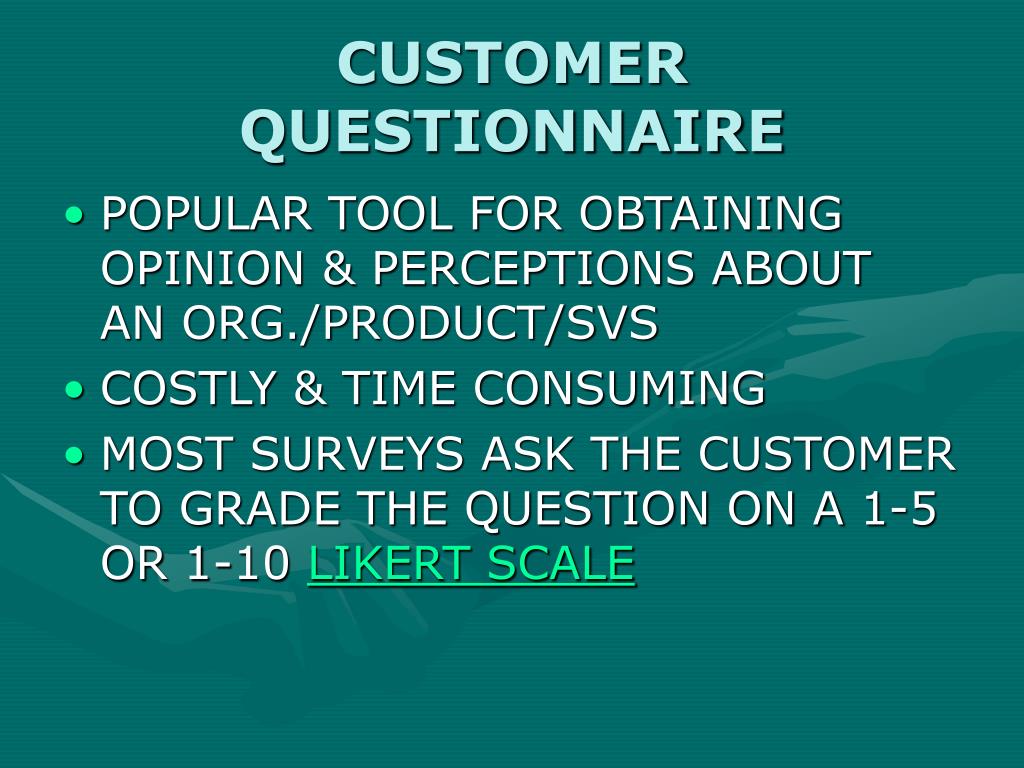 CUSTOMER QUESTIONNAIRE

• POPULAR TOOL FOR OBTAINING OPINION & PERCEPTIONS ABOUT AN ORG./PRODUCT/SVS

• COSTLY & TIME CONSUMING

• MOST SURVEYS ASK THE CUSTOMER TO GRADE THE QUESTION ON A 1-5 OR 1-10 LIKERT SCALE